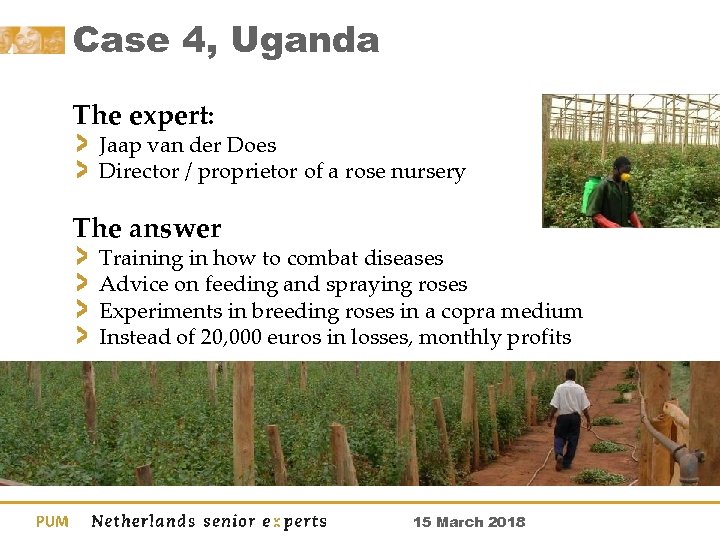 Case 4, Uganda

The expert:
> Jaap van der Does
> Director / proprietor of a rose nursery

The answer
> Training in how to combat diseases
> Advice on feeding and spraying roses
> Experiments in breeding roses in a copra medium
> Instead of 20,000 euros in losses, monthly profits

PUM Netherlands senior experts 15 March 2018